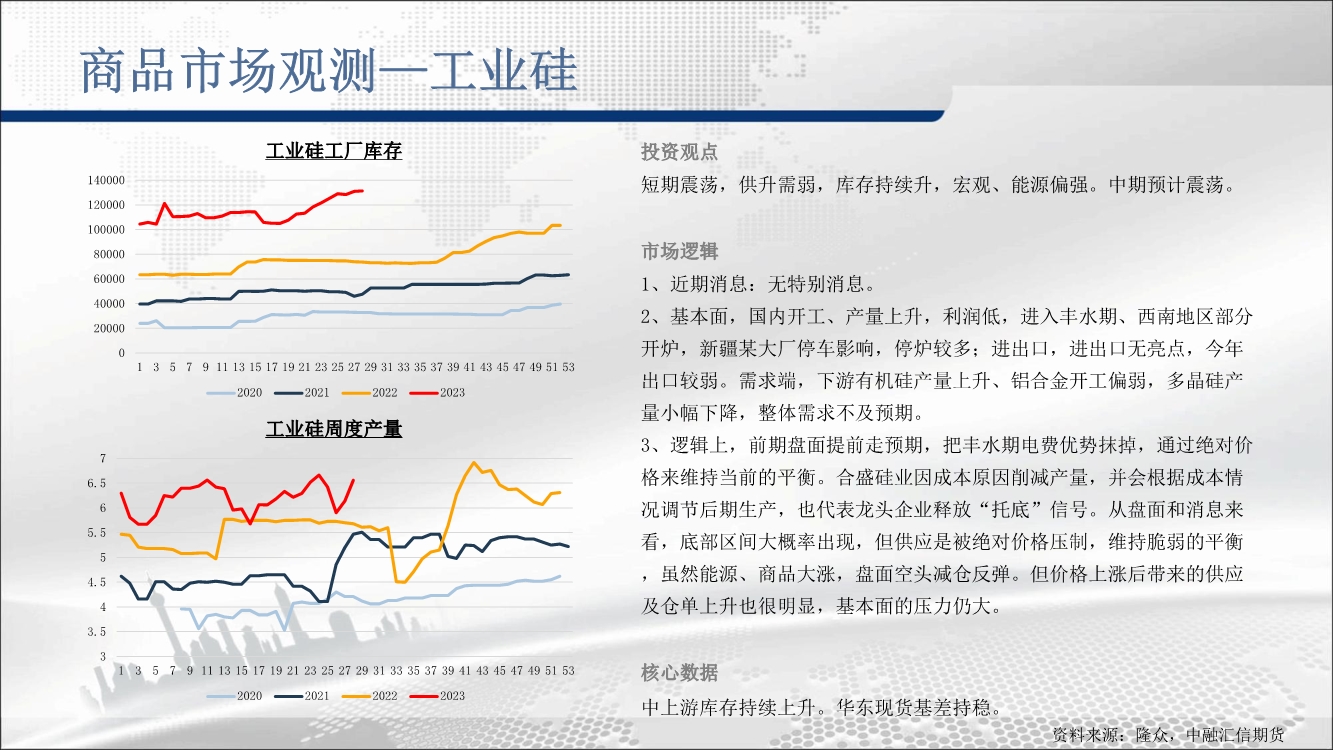 商品市场观测—工业硅

工业硅工厂库存

140000
120000
100000
80000
60000
40000
20000
0

1 3 5 7 9 11 13 15 17 19 21 23 25 27 29 31 33 35 37 39 41 43 45 47 49 51 53

2020 2021 2022 2023

工业硅周度产量

7
6.5
6
5.5
5
4.5
4
3.5
3

1 3 5 7 9 11 13 15 17 19 21 23 25 27 29 31 33 35 37 39 41 43 45 47 49 51 53

2020 2021 2022 2023

投资观点

短期震荡，供升需弱，库存持续升，宏观、能源偏强。中期预计震荡。

市场逻辑

1、近期消息：无特别消息。

2、基本面，国内开工、产量上升，利润低，进入丰水期、西南地区部分开炉，新疆某大厂停车影响，停炉较多；进出口，进出口无亮点，今年出口较弱。需求端，下游有机硅产量上升、铝合金开工偏弱，多晶硅产量小幅下降，整体需求不及预期。

3、逻辑上，前期盘面提前走预期，把丰水期电费优势抹掉，通过绝对价格来维持当前的平衡。合盛硅业因成本原因削减产量，并会根据成本情况调节后期生产，也代表龙头企业释放“托底”信号。从盘面和消息来看，底部区间大概率出现，但供应是被绝对价格压制，维持脆弱的平衡，虽然能源、商品大涨，盘面空头减仓反弹。但价格上涨后带来的供应及仓单上升也很明显，基本面的压力仍大。

核心数据

中上游库存持续上升。华东现货基差持稳。

资料来源：隆众，中融汇信期货